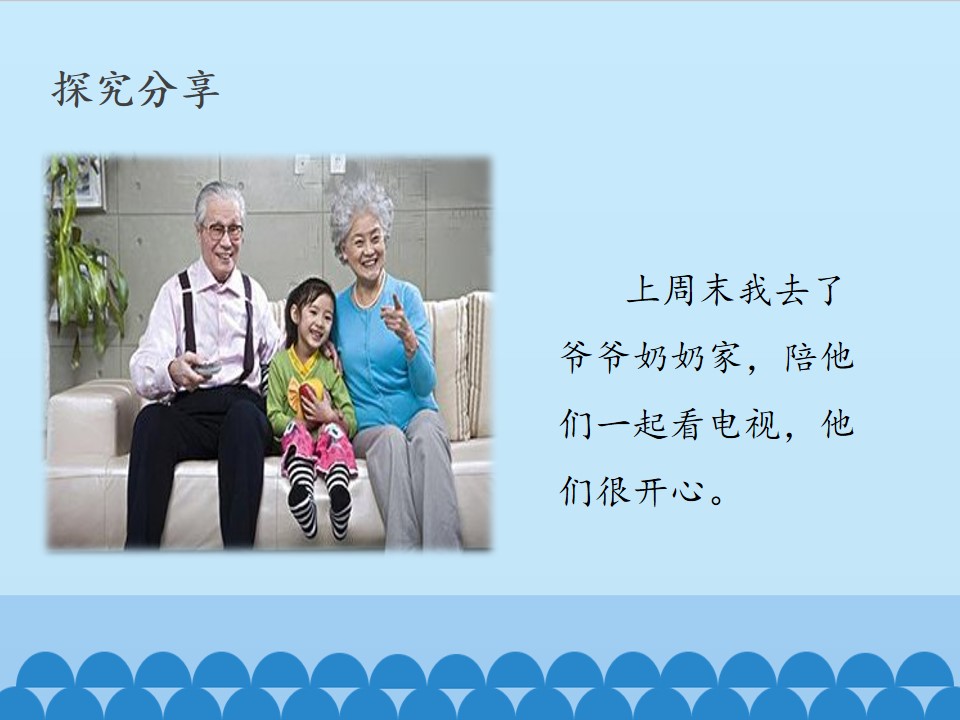 探究分享

上周末我去了爷爷奶奶家，陪他们一起看电视，他们很开心。